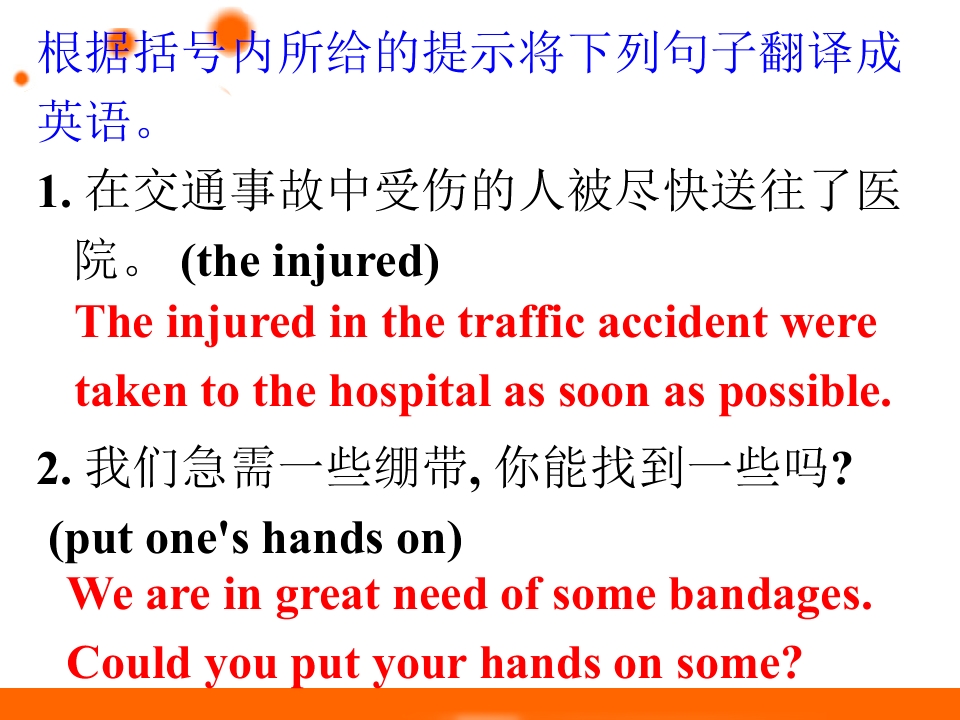 根据括号内所给的提示将下列句子翻译成英语。

1. 在交通事故中受伤的人被尽快送往了医院。 (the injured)

The injured in the traffic accident were taken to the hospital as soon as possible.

2. 我们急需一些绷带, 你能找到一些吗? (put one's hands on)

We are in great need of some bandages. Could you put your hands on some?